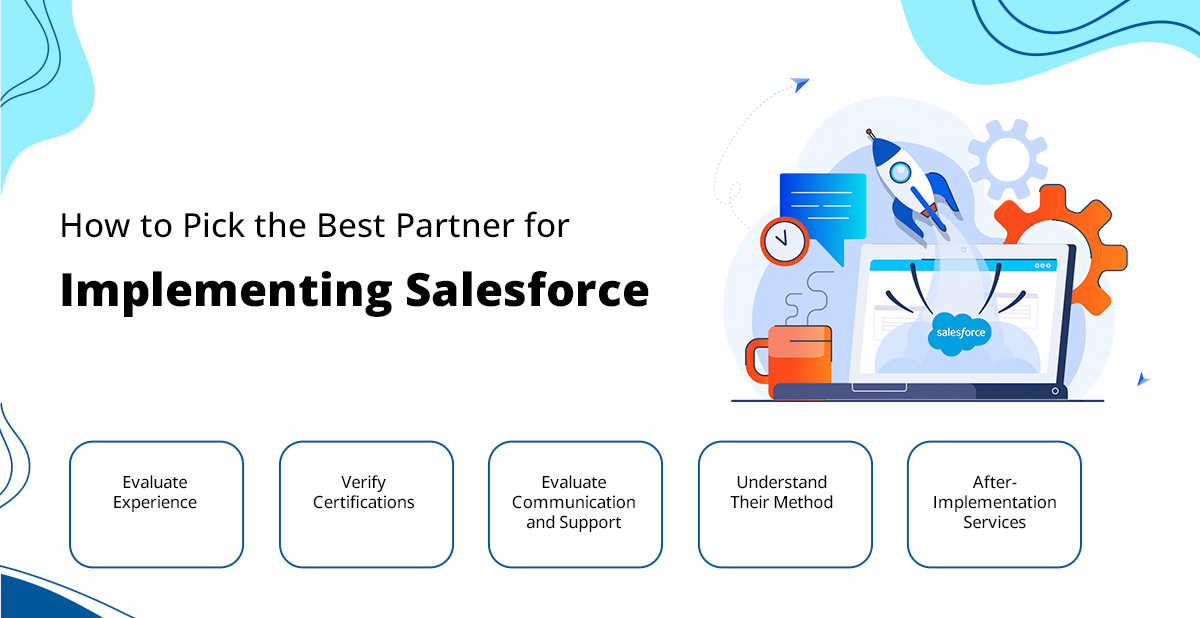 How to Pick the Best Partner for

Implementing Salesforce

salesforce

Evaluate Experience

Verify Certifications

Evaluate Communication and Support

Understand Their Method

After-Implementation Services